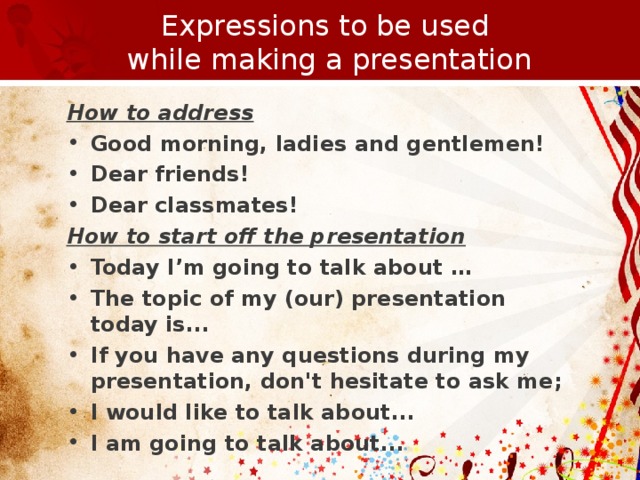 Expressions to be used
while making a presentation

How to address
• Good morning, ladies and gentlemen!
• Dear friends!
• Dear classmates!

How to start off the presentation
• Today I'm going to talk about …
• The topic of my (our) presentation today is...
• If you have any questions during my presentation, don't hesitate to ask me;
• I would like to talk about...
• I am going to talk about...